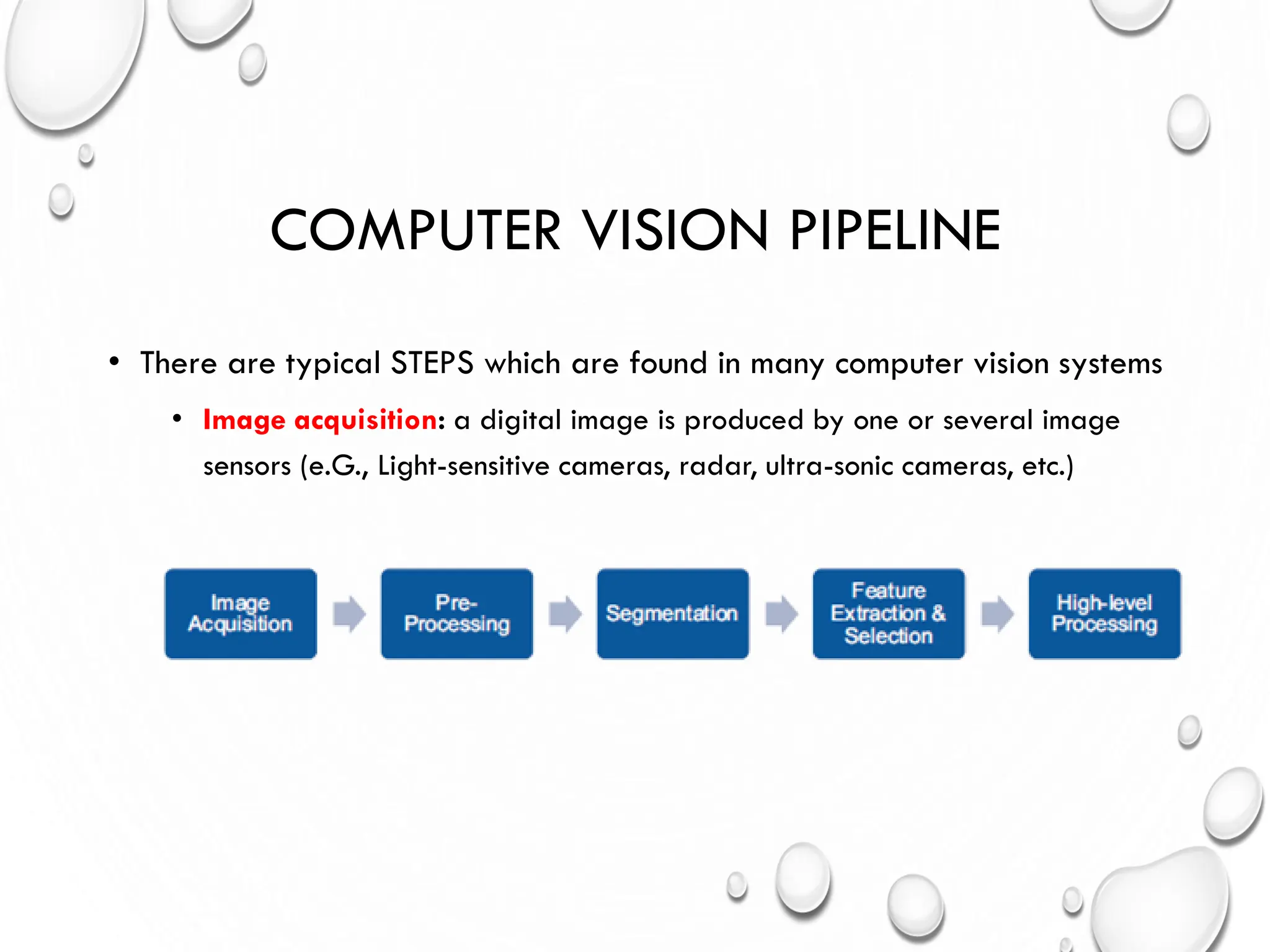 COMPUTER VISION PIPELINE

• There are typical STEPS which are found in many computer vision systems

• Image acquisition: a digital image is produced by one or several image sensors (e.G., Light-sensitive cameras, radar, ultra-sonic cameras, etc.)

Image Acquisition

Pre-Processing

Segmentation

Feature Extraction & Selection

High-level Processing